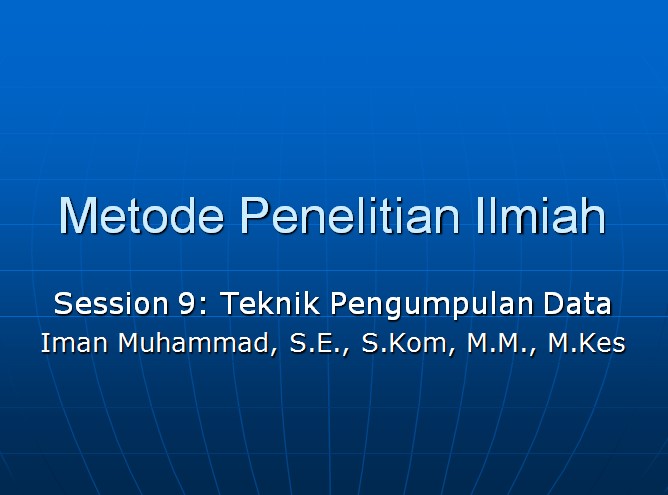 Metode Penelitian Ilmiah

Session 9: Teknik Pengumpulan Data
Iman Muhammad, S.E., S.Kom, M.M., M.Kes